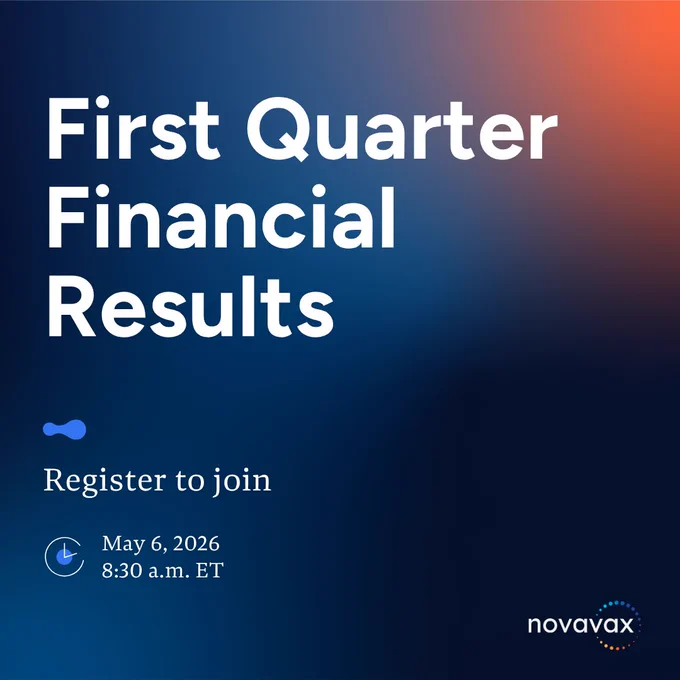 First Quarter Financial Results

Register to join

May 6, 2026
8:30 a.m. ET

novavax